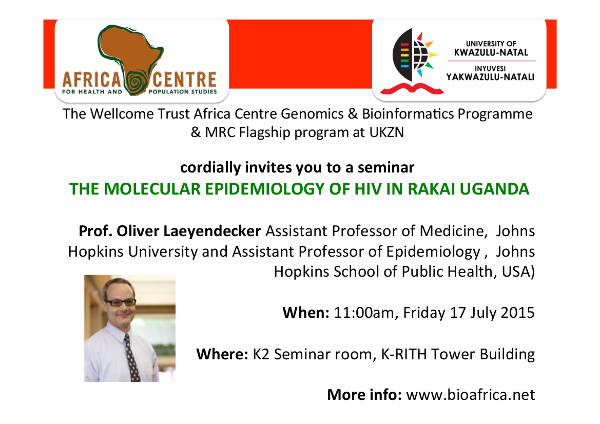 AFRICA CENTRE
FOR HEALTH AND POPULATION STUDIES

UNIVERSITY OF
KWAZULU-NATAL
INYUVESI
YAKWAZULU-NATALI

The Wellcome Trust Africa Centre Genomics & Bioinformatics Programme & MRC Flagship program at UKZN

cordially invites you to a seminar
THE MOLECULAR EPIDEMIOLOGY OF HIV IN RAKAI UGANDA

Prof. Oliver Laeyendecker Assistant Professor of Medicine, Johns Hopkins University and Assistant Professor of Epidemiology , Johns Hopkins School of Public Health, USA)

When: 11:00am, Friday 17 July 2015

Where: K2 Seminar room, K-RITH Tower Building

More info: www.bioafrica.net